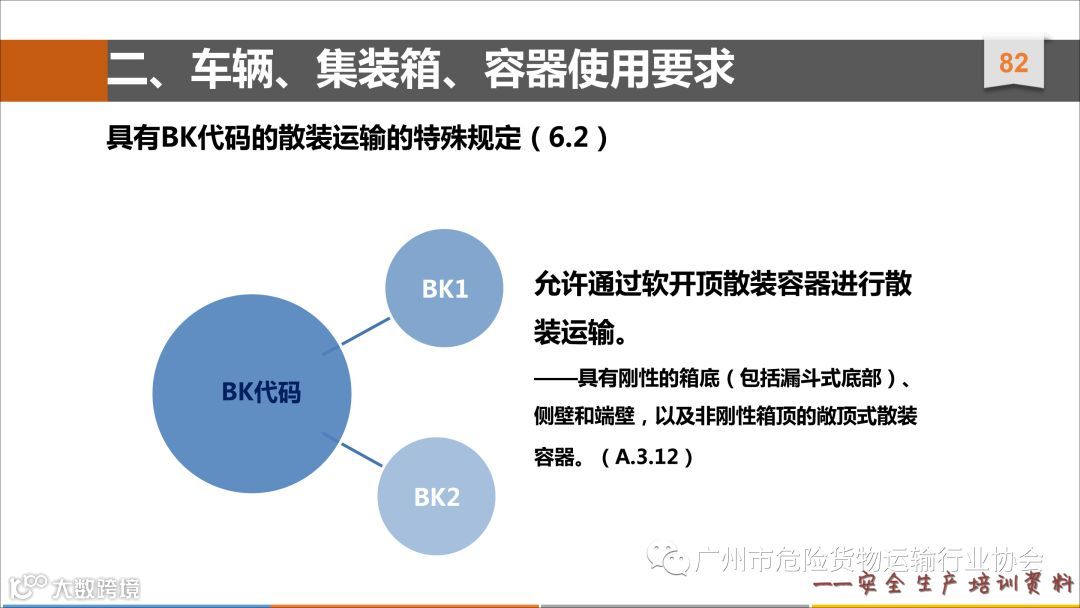 二、车辆、集装箱、容器使用要求

82

具有BK代码的散装运输的特殊规定（6.2）

BK代码

BK1

BK2

允许通过软开顶散装容器进行散装运输。

——具有刚性的箱底（包括漏斗式底部）、侧壁和端壁，以及非刚性箱顶的敞顶式散装容器。（A.3.12）

广州市危险货物运输行业协会

——安全生产培训资料

大数跨境